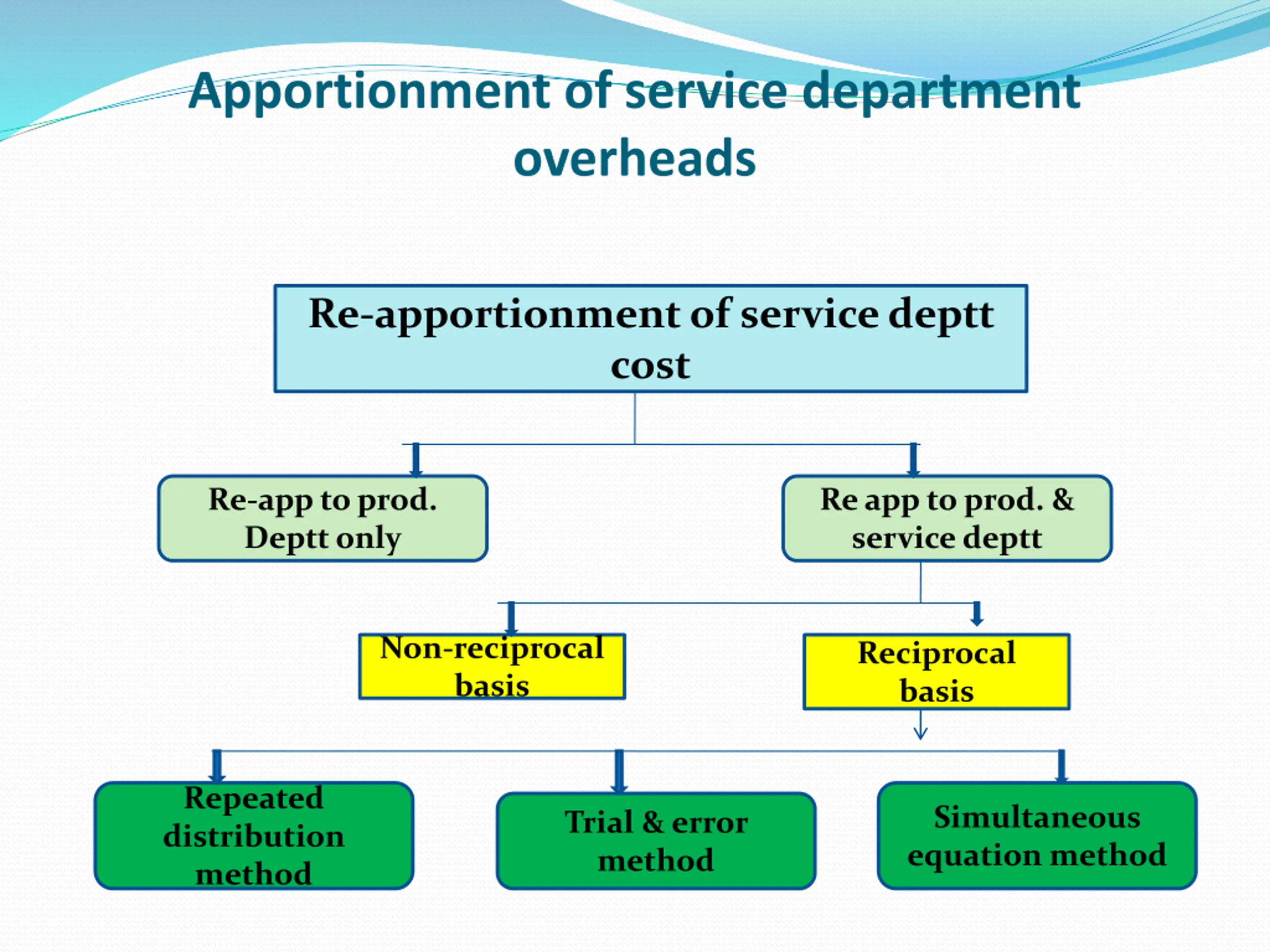 Apportionment of service department overheads

Re-apportionment of service deptt cost

Re-app to prod. Deptt only

Re app to prod. & service deptt

Non-reciprocal basis

Reciprocal basis

Repeated distribution method

Trial & error method

Simultaneous equation method